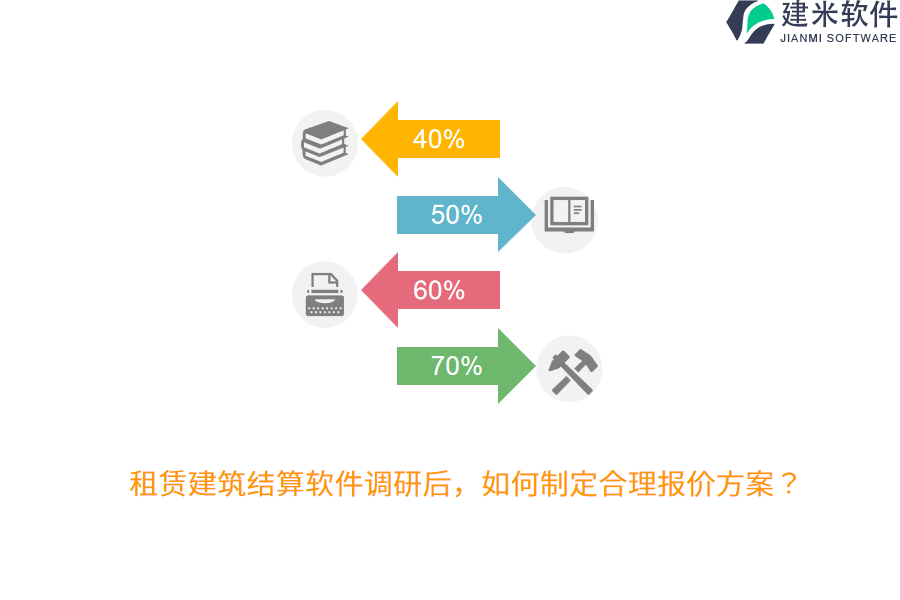 建米软件
JIANMI SOFTWARE

40%

50%

60%

70%

租赁建筑结算软件调研后，如何制定合理报价方案？